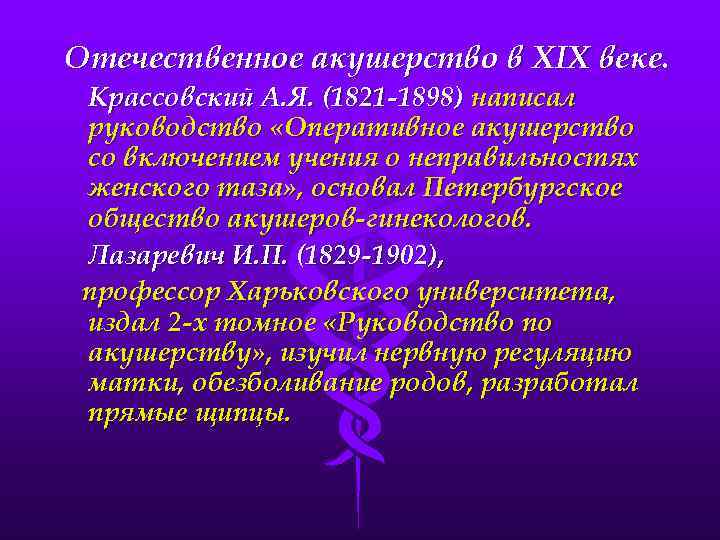 Отечественное акушерство в XIX веке.

Крассовский А.Я. (1821-1898) написал руководство «Оперативное акушерство со включением учения о неправильностях женского таза», основал Петербургское общество акушеров-гинекологов.

Лазаревич И.П. (1829-1902),

профессор Харьковского университета, издал 2-х томное «Руководство по акушерству», изучил нервную регуляцию матки, обезболивание родов, разработал прямые щипцы.